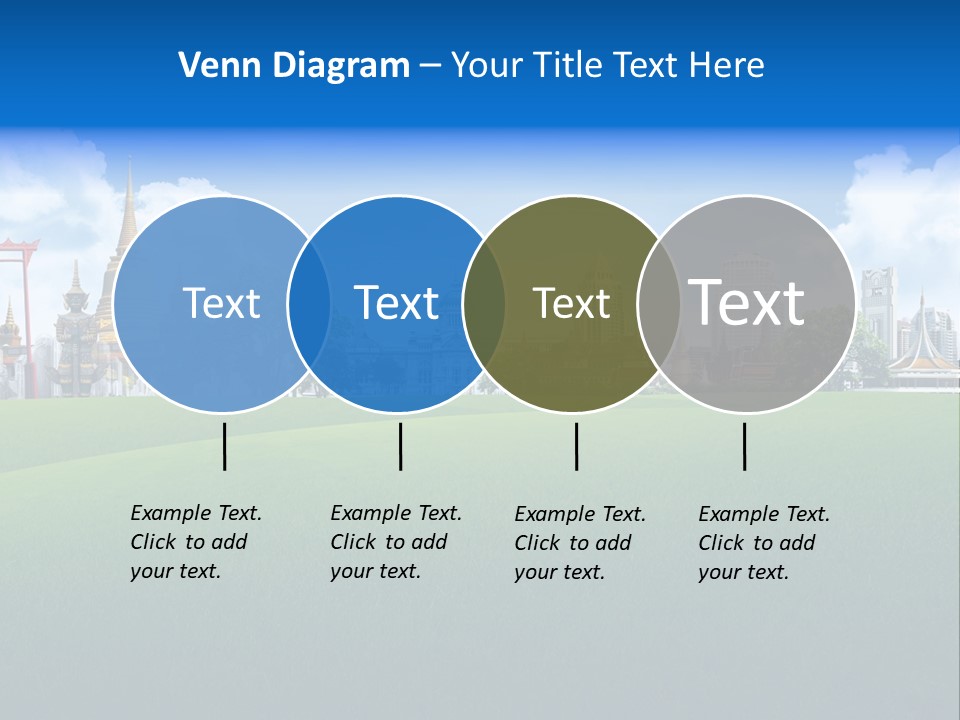 Venn Diagram – Your Title Text Here

Text

Text

Text

Text

Example Text. Click to add your text.

Example Text. Click to add your text.

Example Text. Click to add your text.

Example Text. Click to add your text.